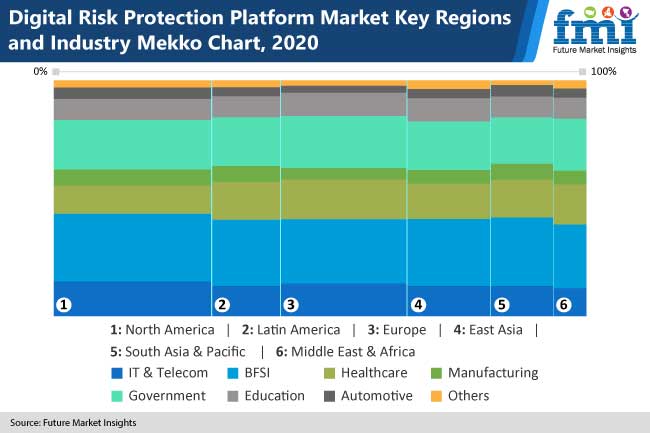 Digital Risk Protection Platform Market Key Regions and Industry Mekko Chart, 2020

fmi
Future Market Insights

0%

100%

1

2

3

4

5

6

1: North America | 2: Latin America | 3: Europe | 4: East Asia | 5: South Asia & Pacific | 6: Middle East & Africa

IT & Telecom
BFSI
Healthcare
Manufacturing
Government
Education
Automotive
Others

Source: Future Market Insights